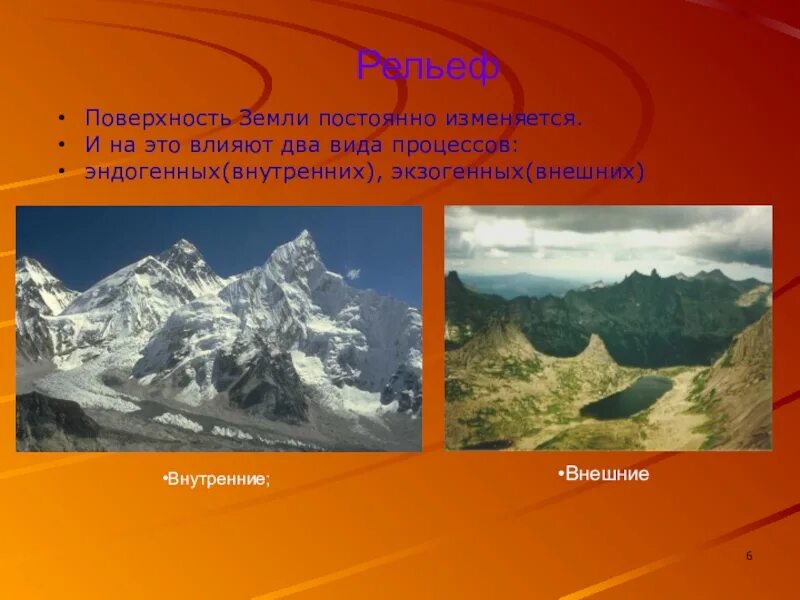 Рельеф

• Поверхность Земли постоянно изменяется.
• И на это влияют два вида процессов:
• эндогенных(внутренних), экзогенных(внешних)

•Внутренние;

•Внешние

6